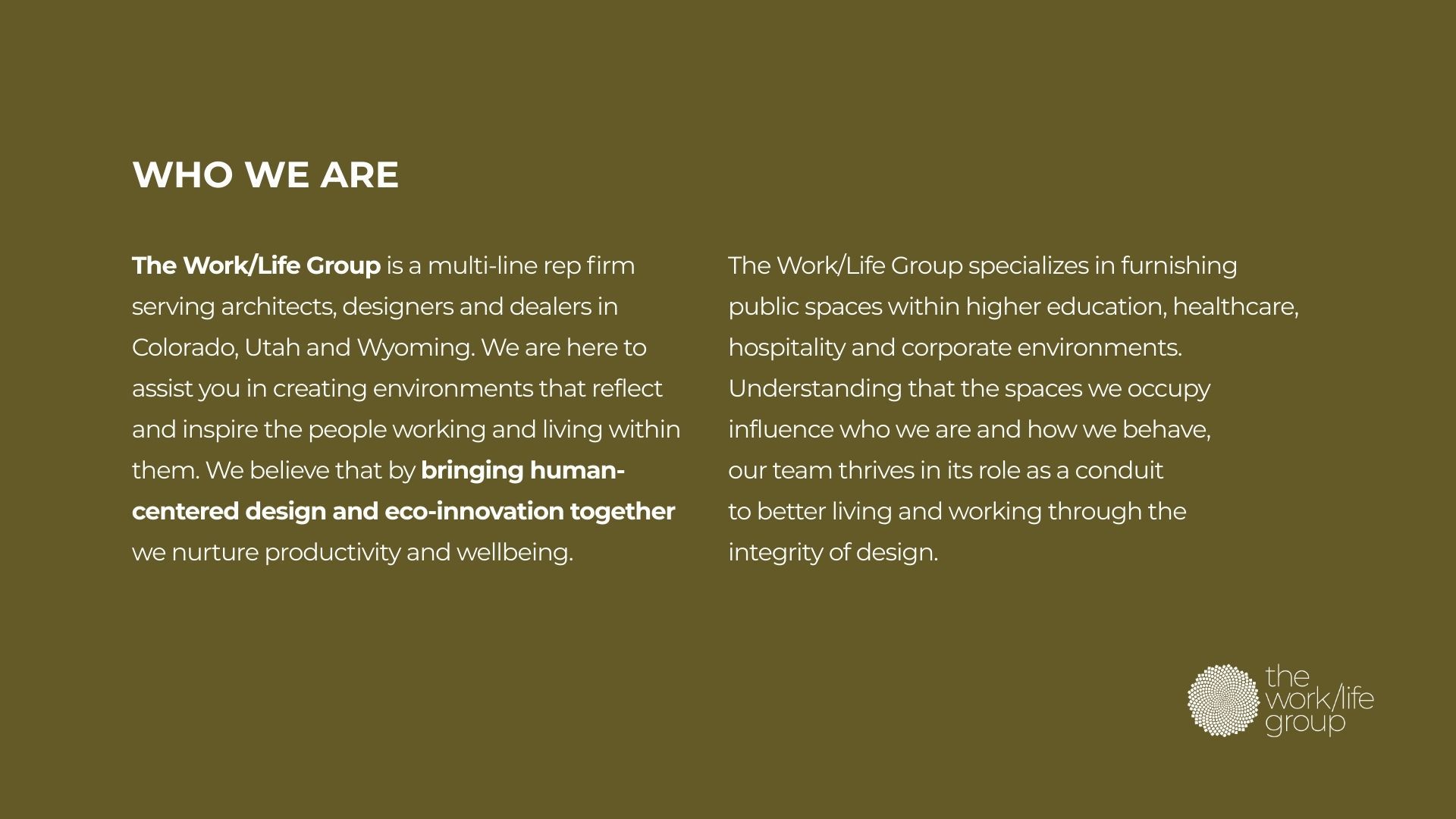 WHO WE ARE

The Work/Life Group is a multi-line rep firm serving architects, designers and dealers in Colorado, Utah and Wyoming. We are here to assist you in creating environments that reflect and inspire the people working and living within them. We believe that by bringing human-centered design and eco-innovation together we nurture productivity and wellbeing.

The Work/Life Group specializes in furnishing public spaces within higher education, healthcare, hospitality and corporate environments. Understanding that the spaces we occupy influence who we are and how we behave, our team thrives in its role as a conduit to better living and working through the integrity of design.

the work/life group